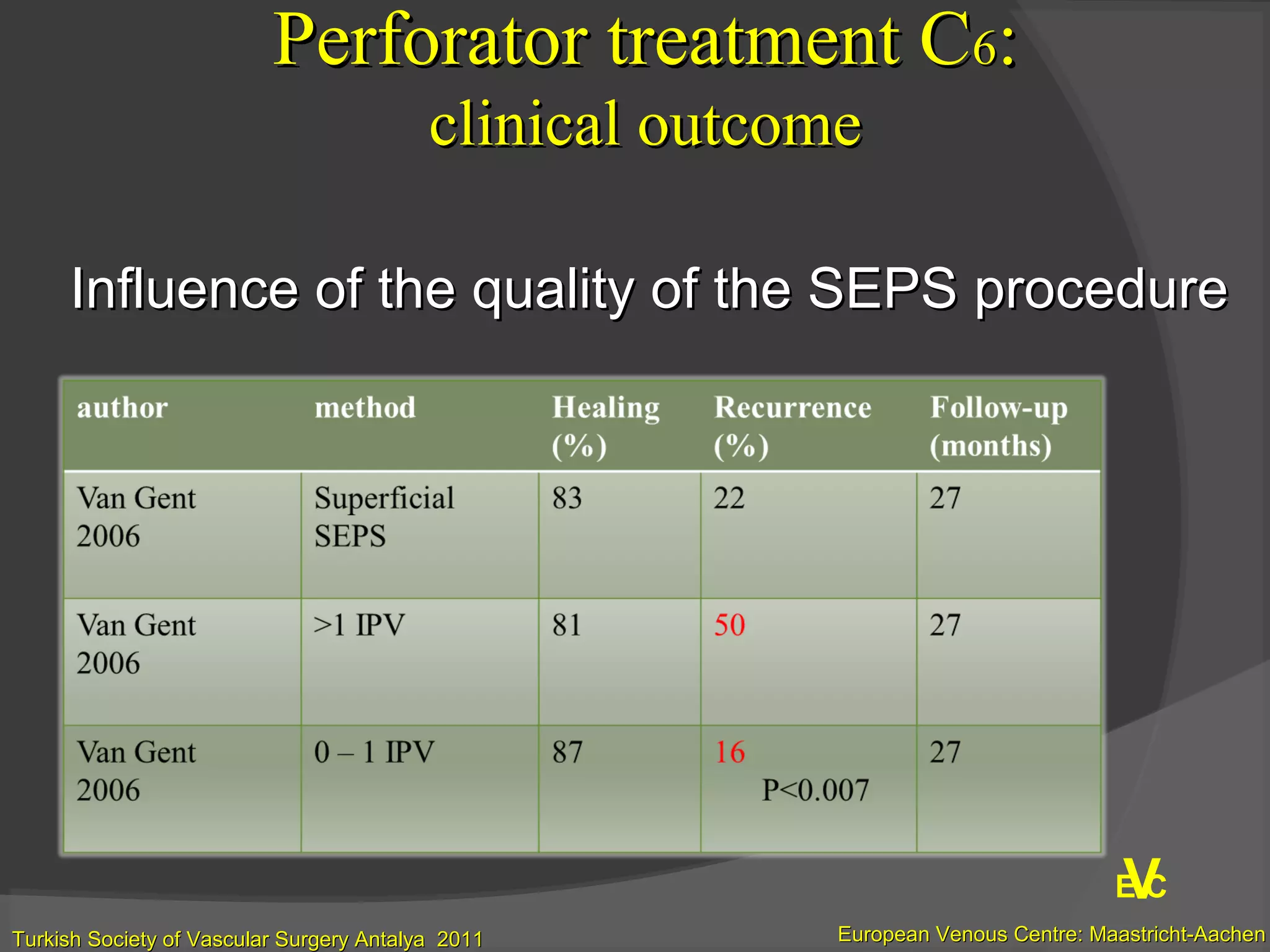 Perforator treatment $C_6$:
clinical outcome

Influence of the quality of the SEPS procedure

| author | method | Healing (%) | Recurrence (%) | Follow-up (months) |
|---|---|---|---|---|
| Van Gent 2006 | Superficial SEPS | 83 | 22 | 27 |
| Van Gent 2006 | >1 IPV | 81 | 50 | 27 |
| Van Gent 2006 | 0 – 1 IPV | 87 | 16 P<0.007 | 27 |

EVC

Turkish Society of Vascular Surgery Antalya 2011

European Venous Centre: Maastricht-Aachen